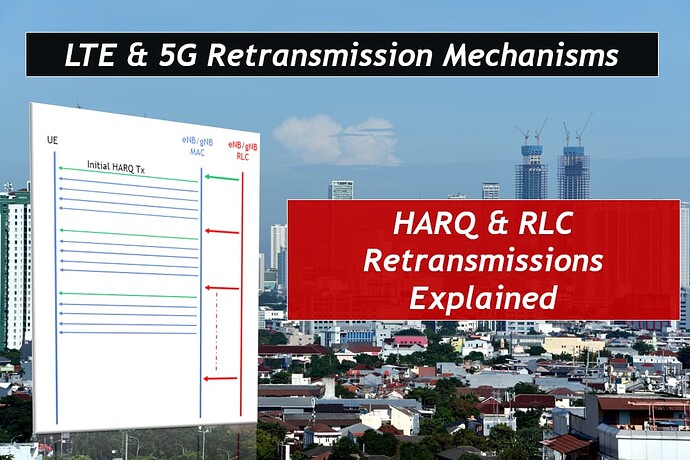 LTE & 5G Retransmission Mechanisms

UE

eNB/gNB MAC

eNB/gNB RLC

Initial HARQ Tx

HARQ & RLC Retransmissions Explained